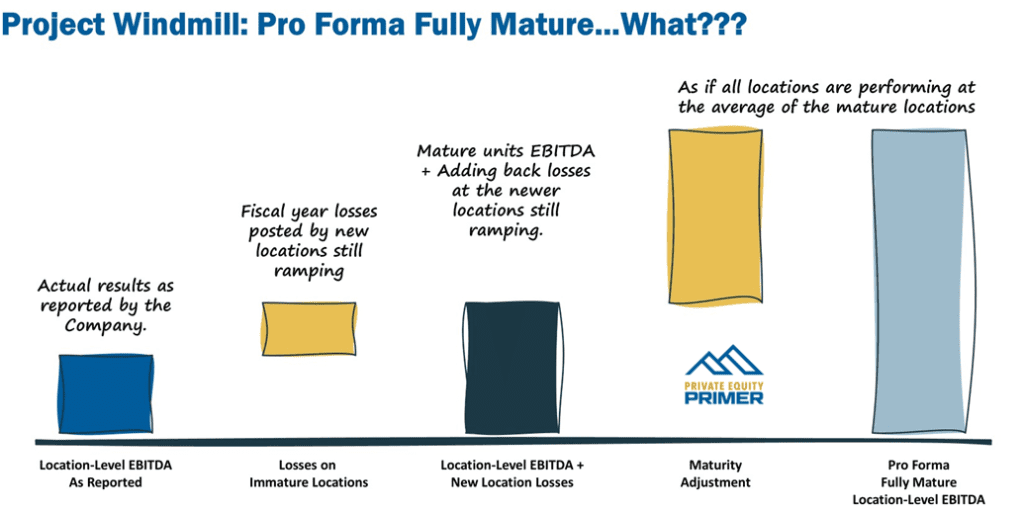 Project Windmill: Pro Forma Fully Mature…What???

Actual results as reported by the Company.

Fiscal year losses posted by new locations still ramping

Mature units EBITDA + Adding back losses at the newer locations still ramping.

As if all locations are performing at the average of the mature locations

PRIVATE EQUITY PRIMER

Location-Level EBITDA As Reported

Losses on Immature Locations

Location-Level EBITDA + New Location Losses

Maturity Adjustment

Pro Forma Fully Mature Location-Level EBITDA